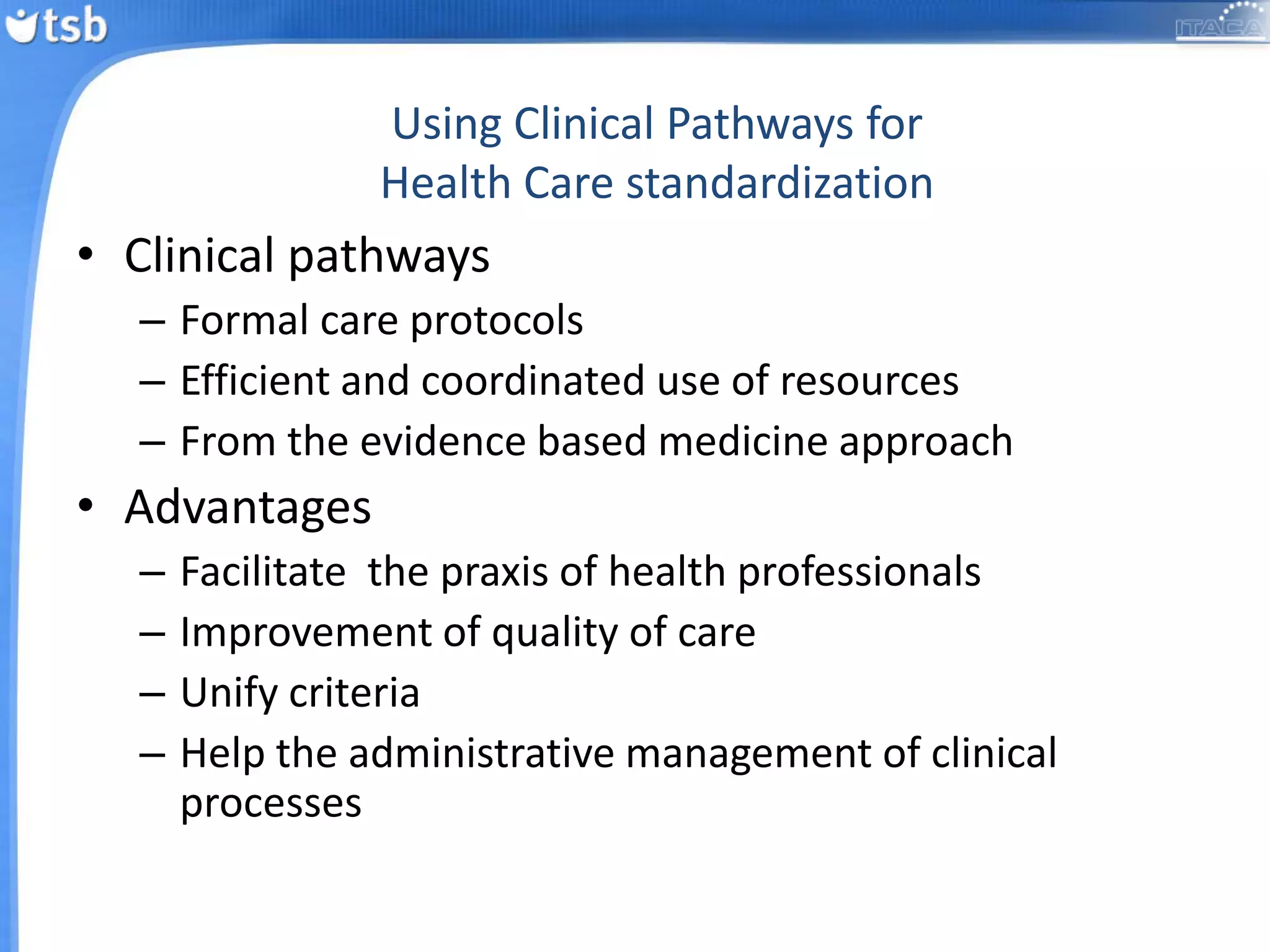 tsb

ITACA

Using Clinical Pathways for Health Care standardization

• Clinical pathways
– Formal care protocols
– Efficient and coordinated use of resources
– From the evidence based medicine approach

• Advantages
– Facilitate the praxis of health professionals
– Improvement of quality of care
– Unify criteria
– Help the administrative management of clinical processes